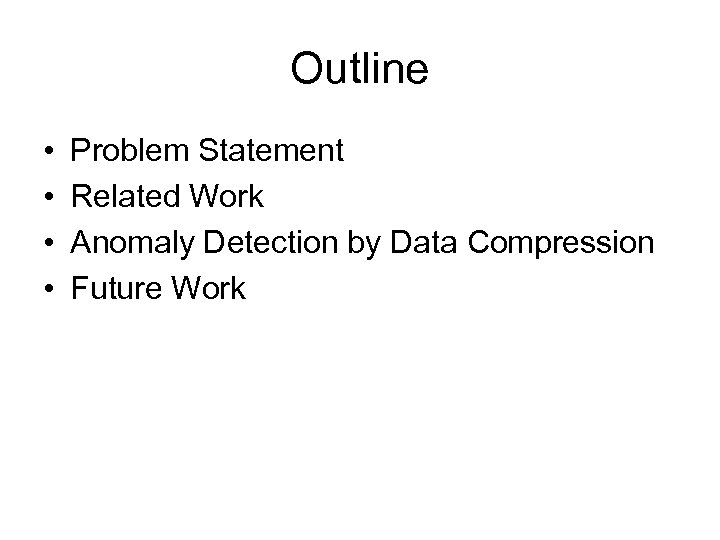 Outline

• Problem Statement
• Related Work
• Anomaly Detection by Data Compression
• Future Work